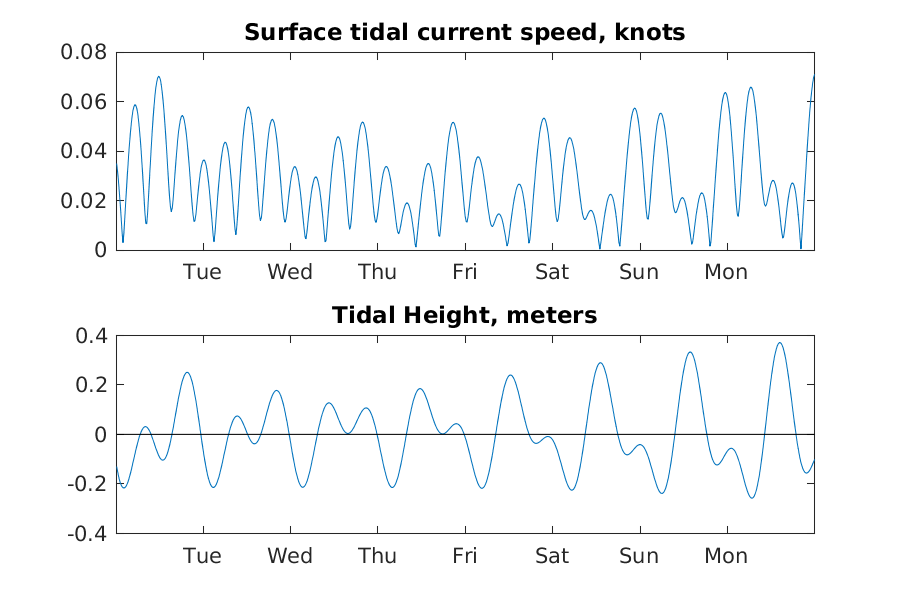 Surface tidal current speed, knots

0.08
0.06
0.04
0.02
0

Tue Wed Thu Fri Sat Sun Mon

Tidal Height, meters

0.4
0.2
0
-0.2
-0.4

Tue Wed Thu Fri Sat Sun Mon